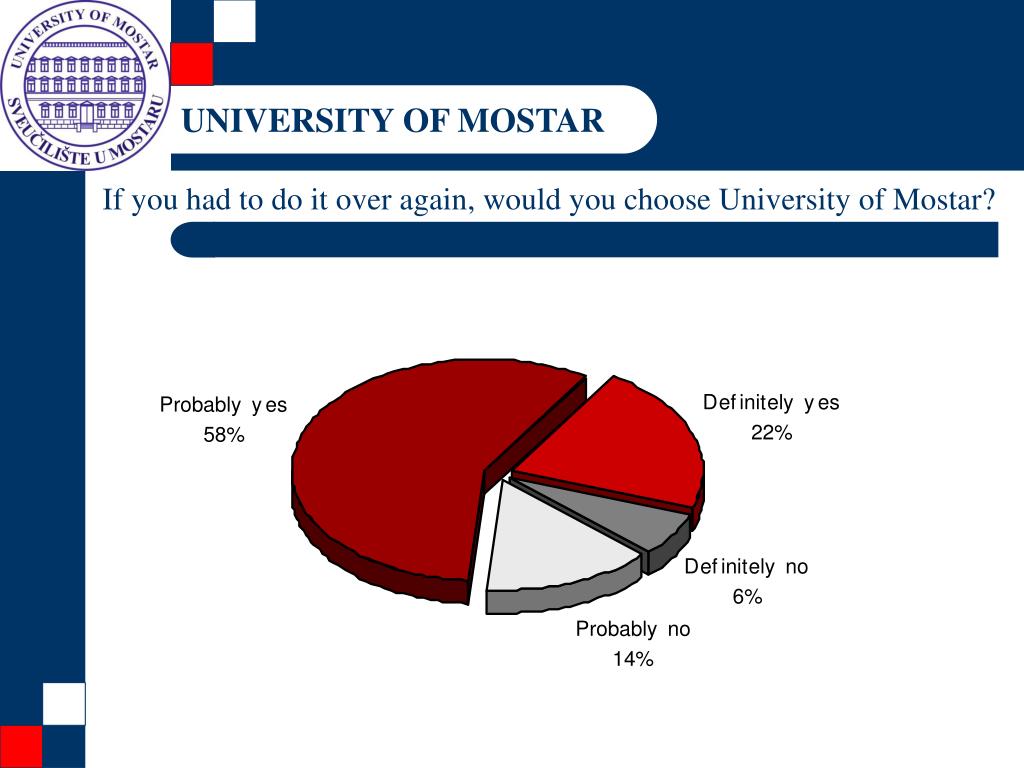 UNIVERSITY OF MOSTAR
SVEUČILIŠTE U MOSTARU

UNIVERSITY OF MOSTAR

If you had to do it over again, would you choose University of Mostar?

Probably yes
58%

Definitely yes
22%

Definitely no
6%

Probably no
14%